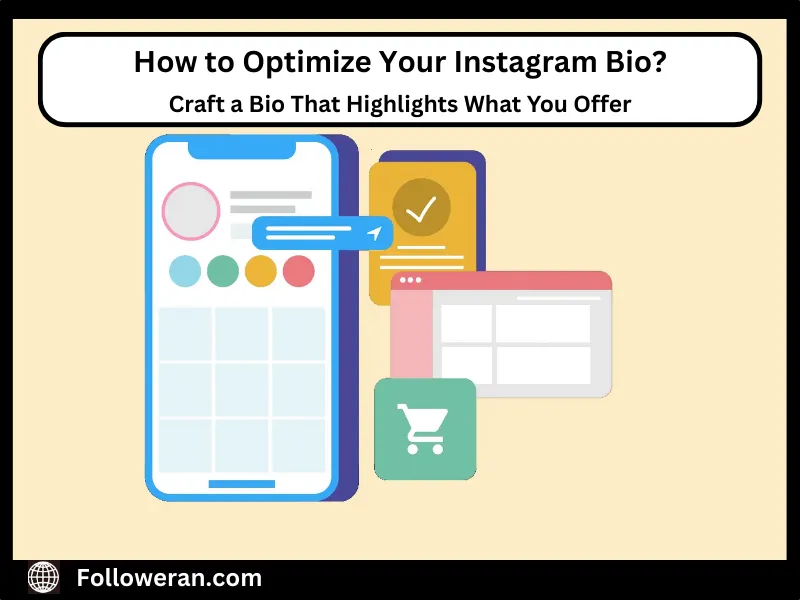 How to Optimize Your Instagram Bio?

Craft a Bio That Highlights What You Offer

Followeran.com